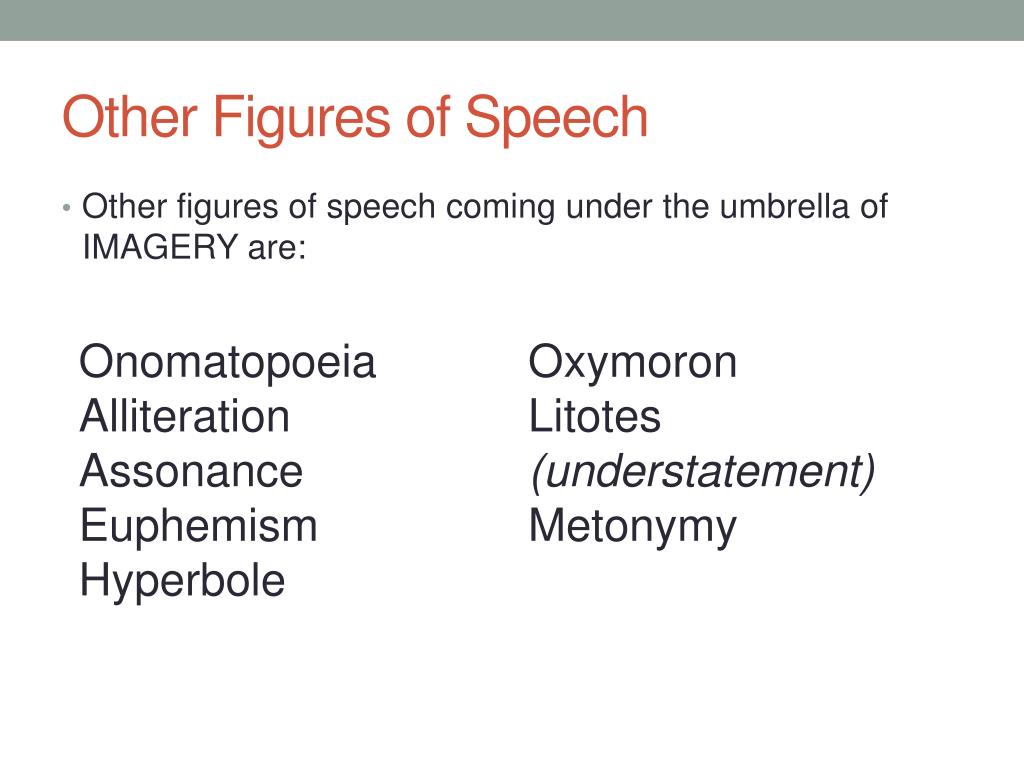 Other Figures of Speech

• Other figures of speech coming under the umbrella of IMAGERY are:

Onomatopoeia
Alliteration
Assonance
Euphemism
Hyperbole

Oxymoron
Litotes
(understatement)
Metonymy